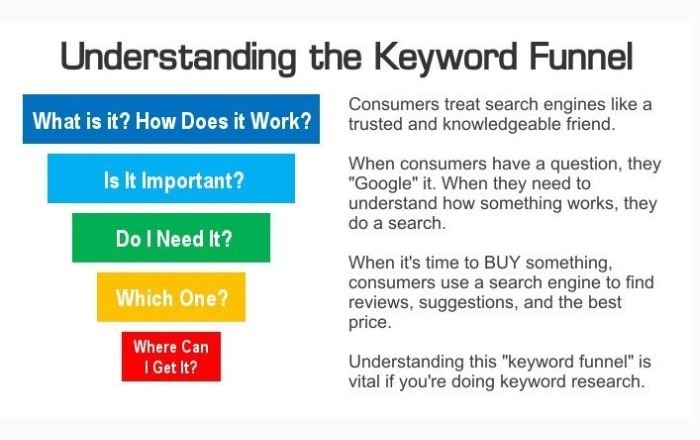 Understanding the Keyword Funnel

What is it? How Does it Work?

Is It Important?

Do I Need It?

Which One?

Where Can I Get It?

Consumers treat search engines like a trusted and knowledgeable friend.

When consumers have a question, they "Google" it. When they need to understand how something works, they do a search.

When it's time to BUY something, consumers use a search engine to find reviews, suggestions, and the best price.

Understanding this "keyword funnel" is vital if you're doing keyword research.